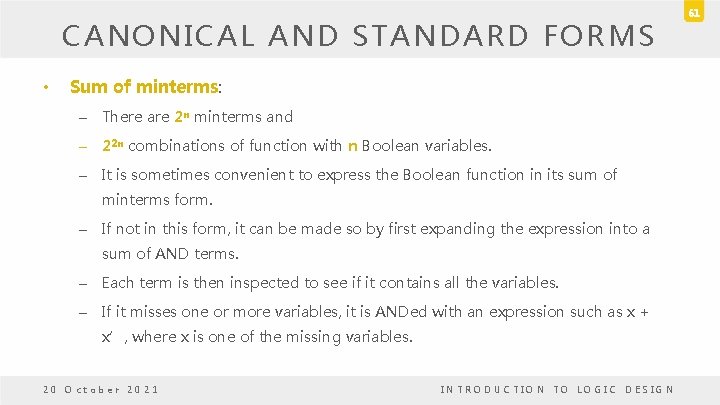 61

CANONICAL AND STANDARD FORMS

• Sum of minterms:

– There are $2^n$ minterms and

– $2^{2^n}$ combinations of function with n Boolean variables.

– It is sometimes convenient to express the Boolean function in its sum of minterms form.

– If not in this form, it can be made so by first expanding the expression into a sum of AND terms.

– Each term is then inspected to see if it contains all the variables.

– If it misses one or more variables, it is ANDed with an expression such as x + x' , where x is one of the missing variables.

20 October 2021

INTRODUCTION TO LOGIC DESIGN